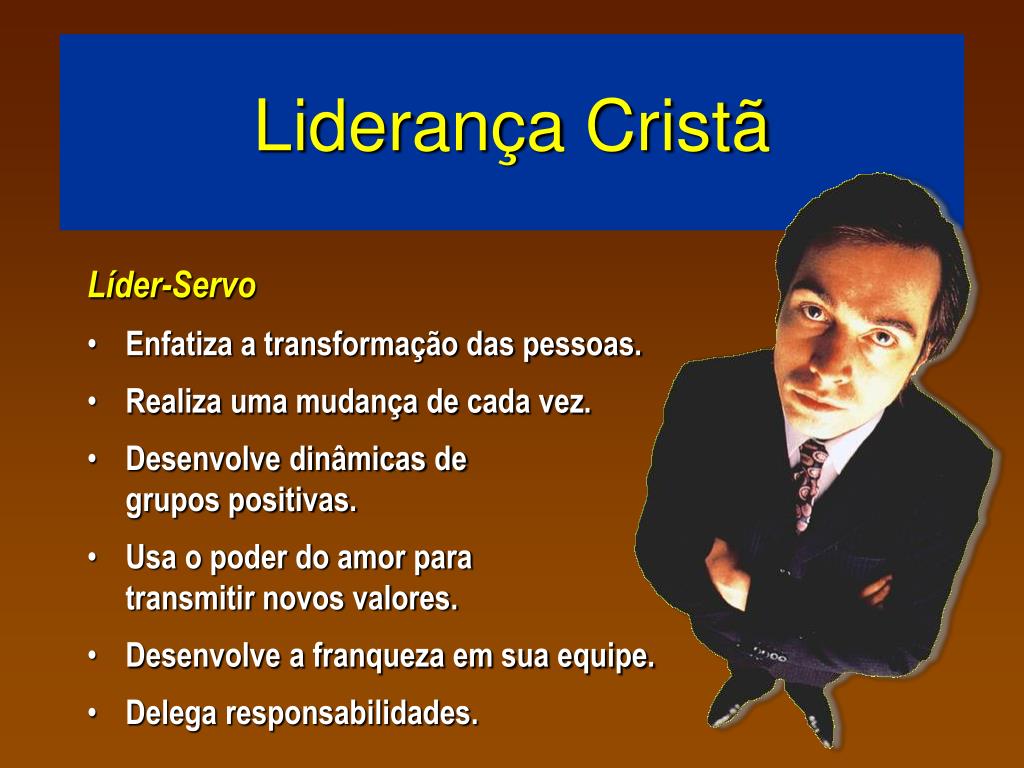 Liderança Cristã

Líder-Servo

• Enfatiza a transformação das pessoas.
• Realiza uma mudança de cada vez.
• Desenvolve dinâmicas de grupos positivas.
• Usa o poder do amor para transmitir novos valores.
• Desenvolve a franqueza em sua equipe.
• Delega responsabilidades.